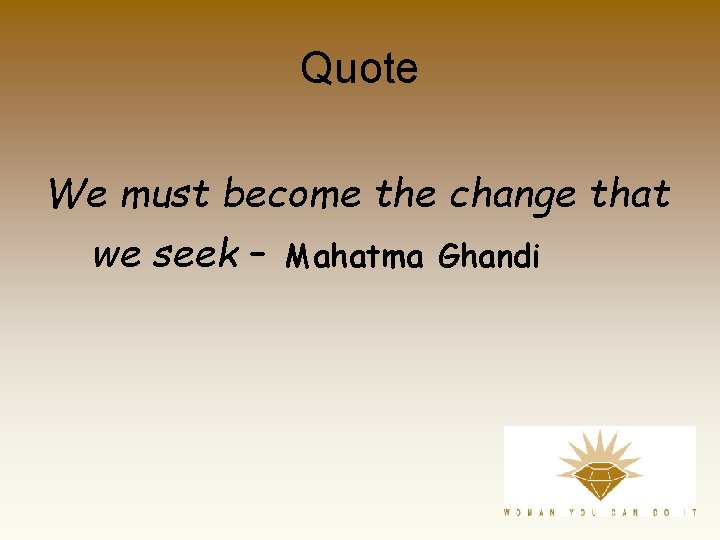 Quote

We must become the change that we seek – Mahatma Ghandi

WOMAN YOU CAN DO IT